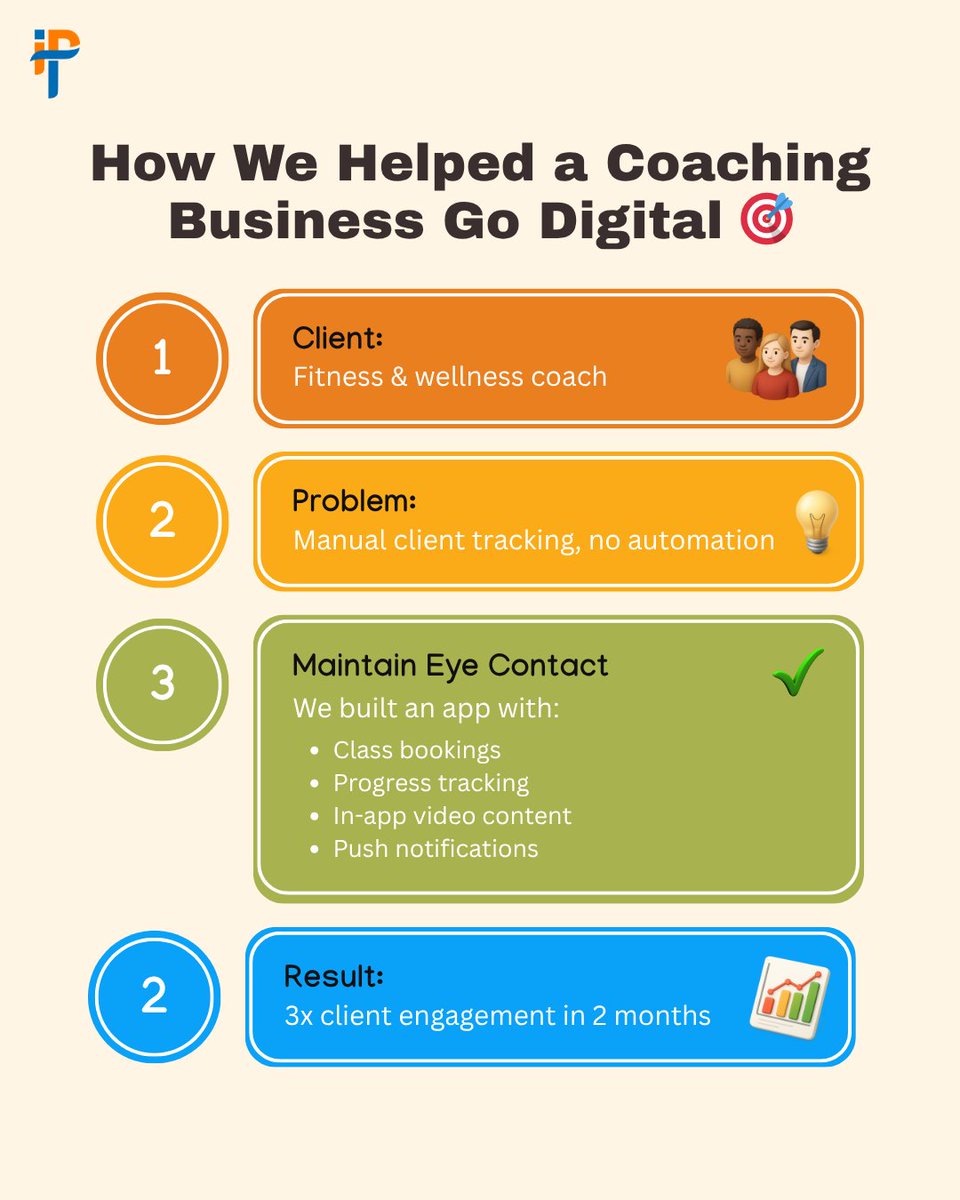 How We Helped a Coaching Business Go Digital 🎯

1

Client:
Fitness & wellness coach

2

Problem:
Manual client tracking, no automation

3

Maintain Eye Contact
We built an app with:
- Class bookings
- Progress tracking
- In-app video content
- Push notifications

2

Result:
3x client engagement in 2 months